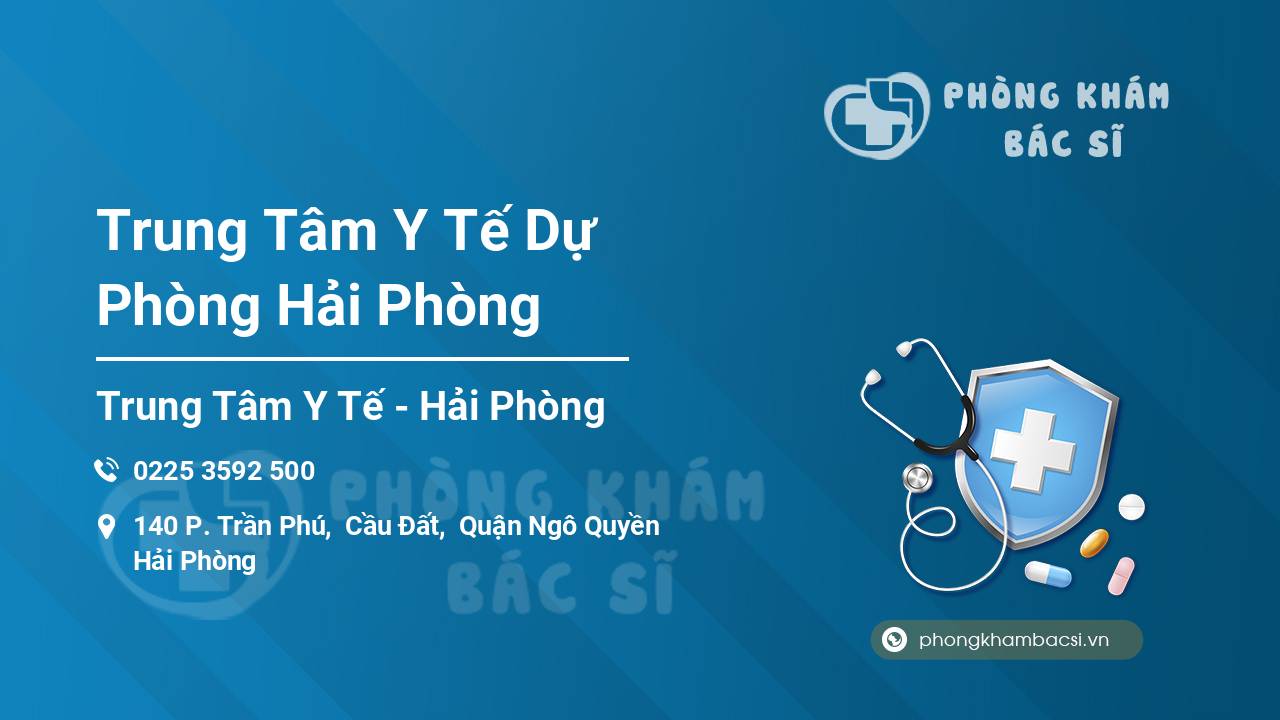 PHÒNG KHÁM
BÁC SĨ

Trung Tâm Y Tế Dự Phòng Hải Phòng

Trung Tâm Y Tế - Hải Phòng

0225 3592 500

140 P. Trần Phú, Cầu Đất, Quận Ngô Quyền Hải Phòng

PHÒNG KHÁM
BÁC SĨ

phongkhambacsi.vn